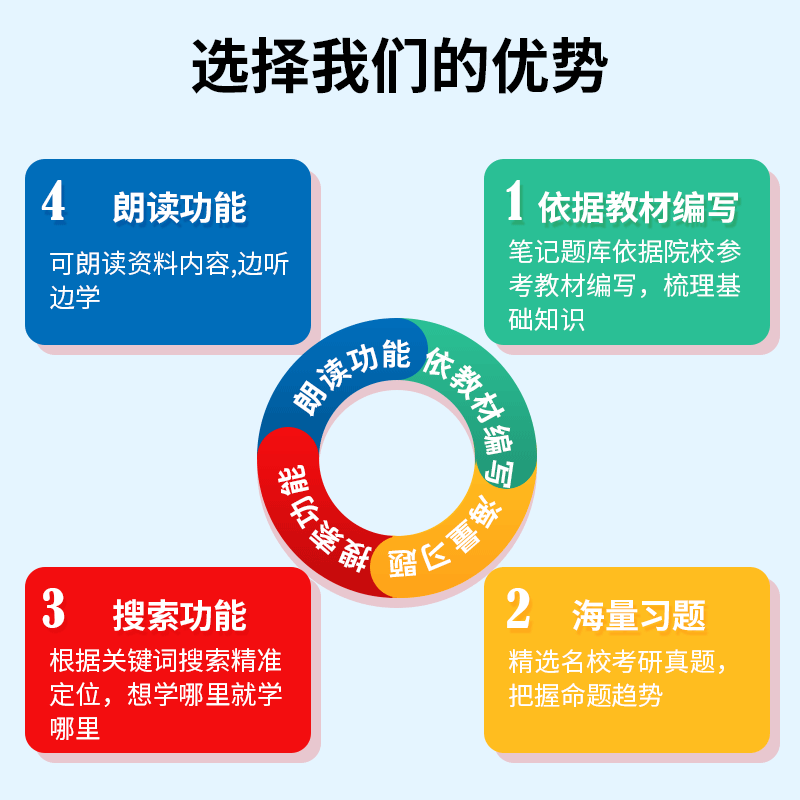 选择我们的优势

4 朗读功能

可朗读资料内容,边听边学

1 依据教材编写

笔记题库依据院校参考教材编写，梳理基础知识

朗读功能

依教材编写

海量习题

搜索功能

3 搜索功能

根据关键词搜索精准定位，想学哪里就学哪里

2 海量习题

精选名校考研真题，把握命题趋势